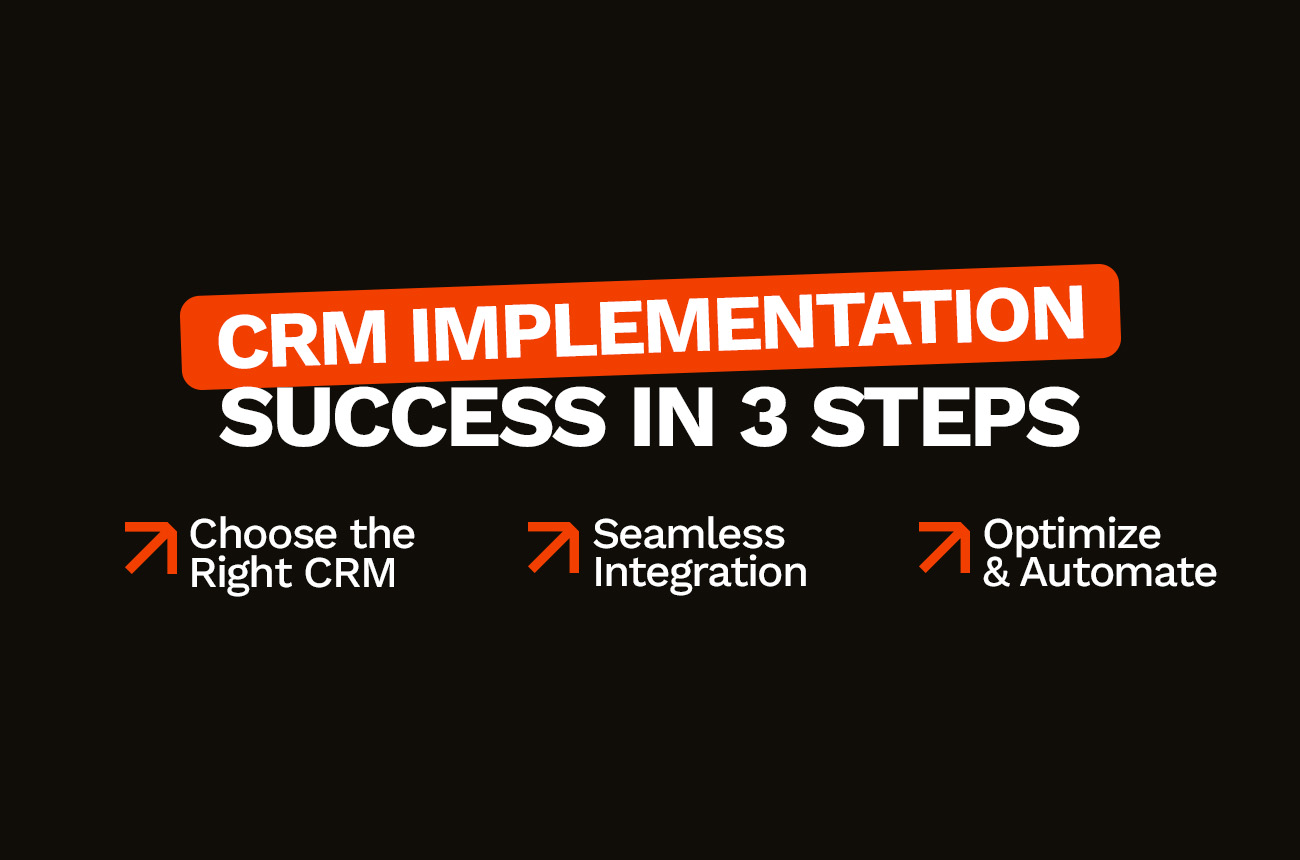 CRM IMPLEMENTATION
SUCCESS IN 3 STEPS

Choose the Right CRM

Seamless Integration

Optimize & Automate